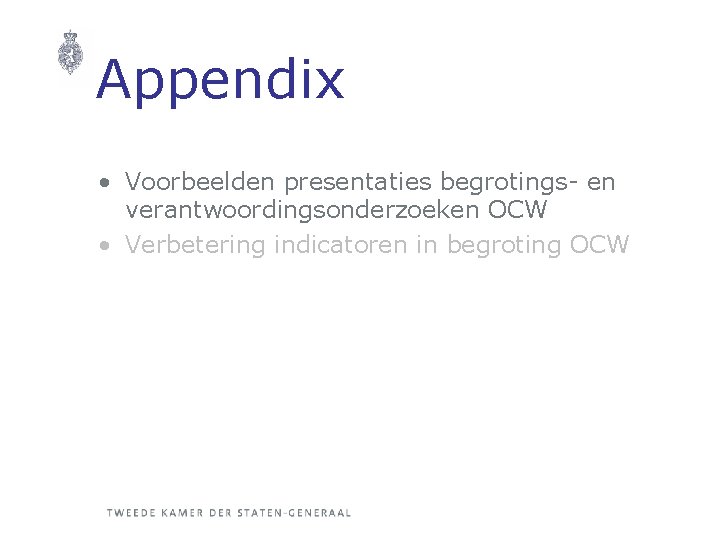 Appendix

• Voorbeelden presentaties begrotings- en verantwoordingsonderzoeken OCW
• Verbetering indicatoren in begroting OCW

TWEEDE KAMER DER STATEN-GENERAAL